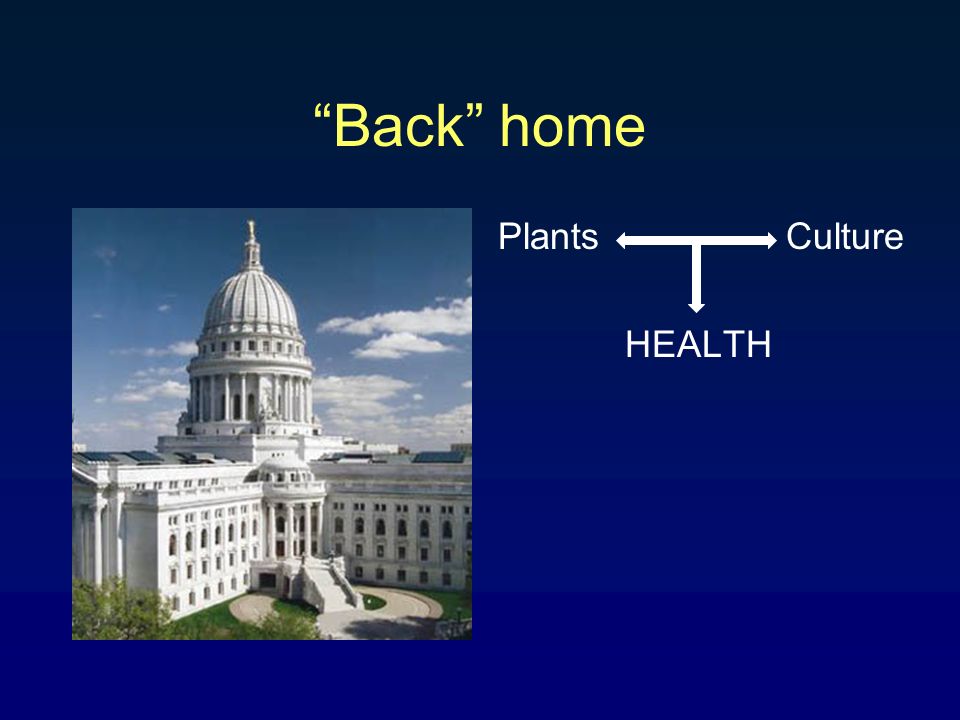 “Back” home

Plants Culture

HEALTH